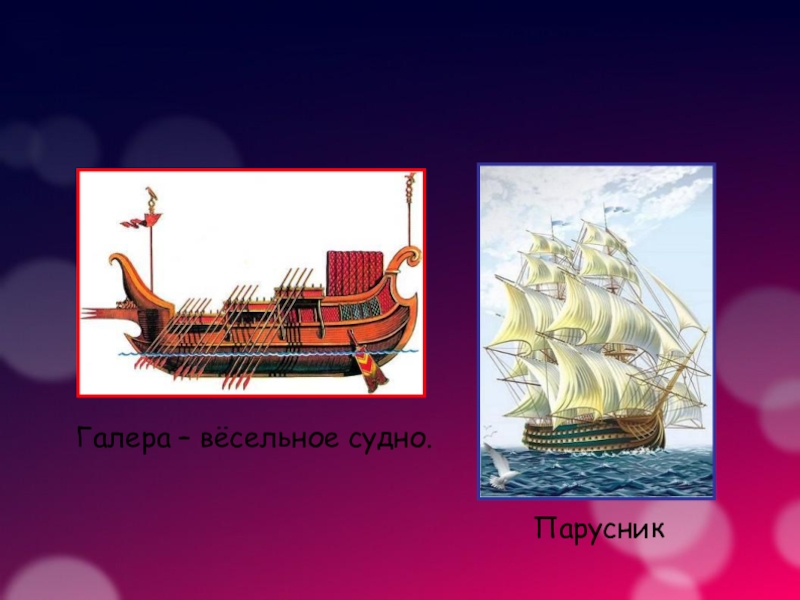 Галера – вёсельное судно.

Парусник